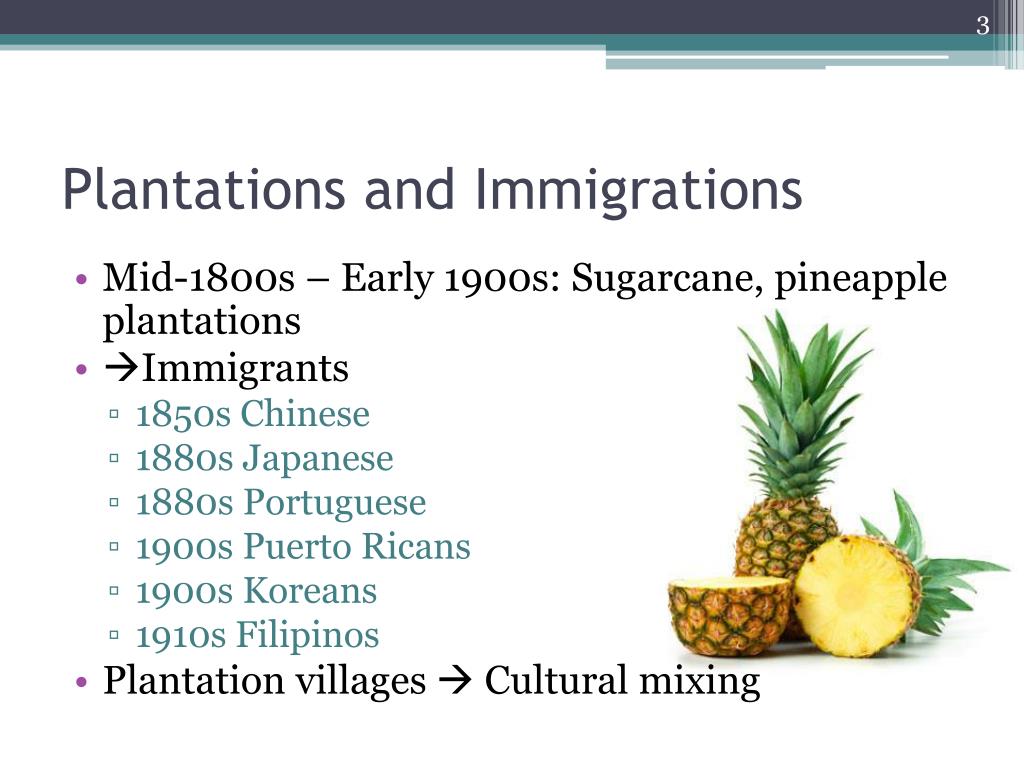 3

Plantations and Immigrations

• Mid-1800s – Early 1900s: Sugarcane, pineapple plantations
• →Immigrants
▫ 1850s Chinese
▫ 1880s Japanese
▫ 1880s Portuguese
▫ 1900s Puerto Ricans
▫ 1900s Koreans
▫ 1910s Filipinos
• Plantation villages → Cultural mixing